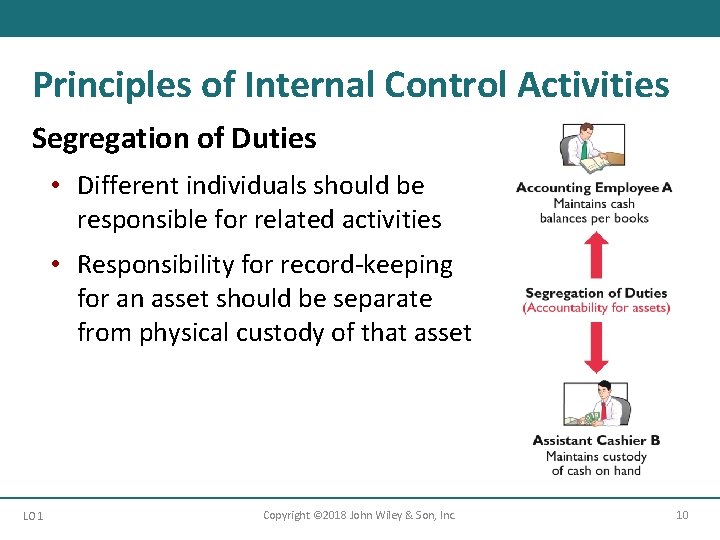 Principles of Internal Control Activities

Segregation of Duties

• Different individuals should be responsible for related activities

• Responsibility for record-keeping for an asset should be separate from physical custody of that asset

Accounting Employee A
Maintains cash balances per books

Segregation of Duties
(Accountability for assets)

Assistant Cashier B
Maintains custody of cash on hand

LO 1

Copyright ©2018 John Wiley & Son, Inc.

10